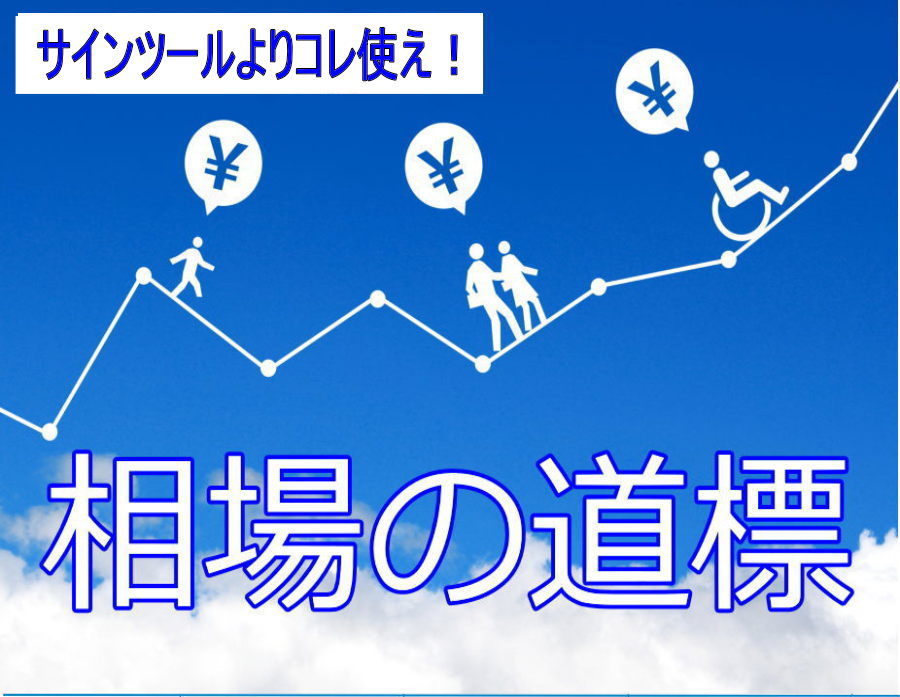 サインツールよりコレ使え！

¥

¥

¥

相場の道標